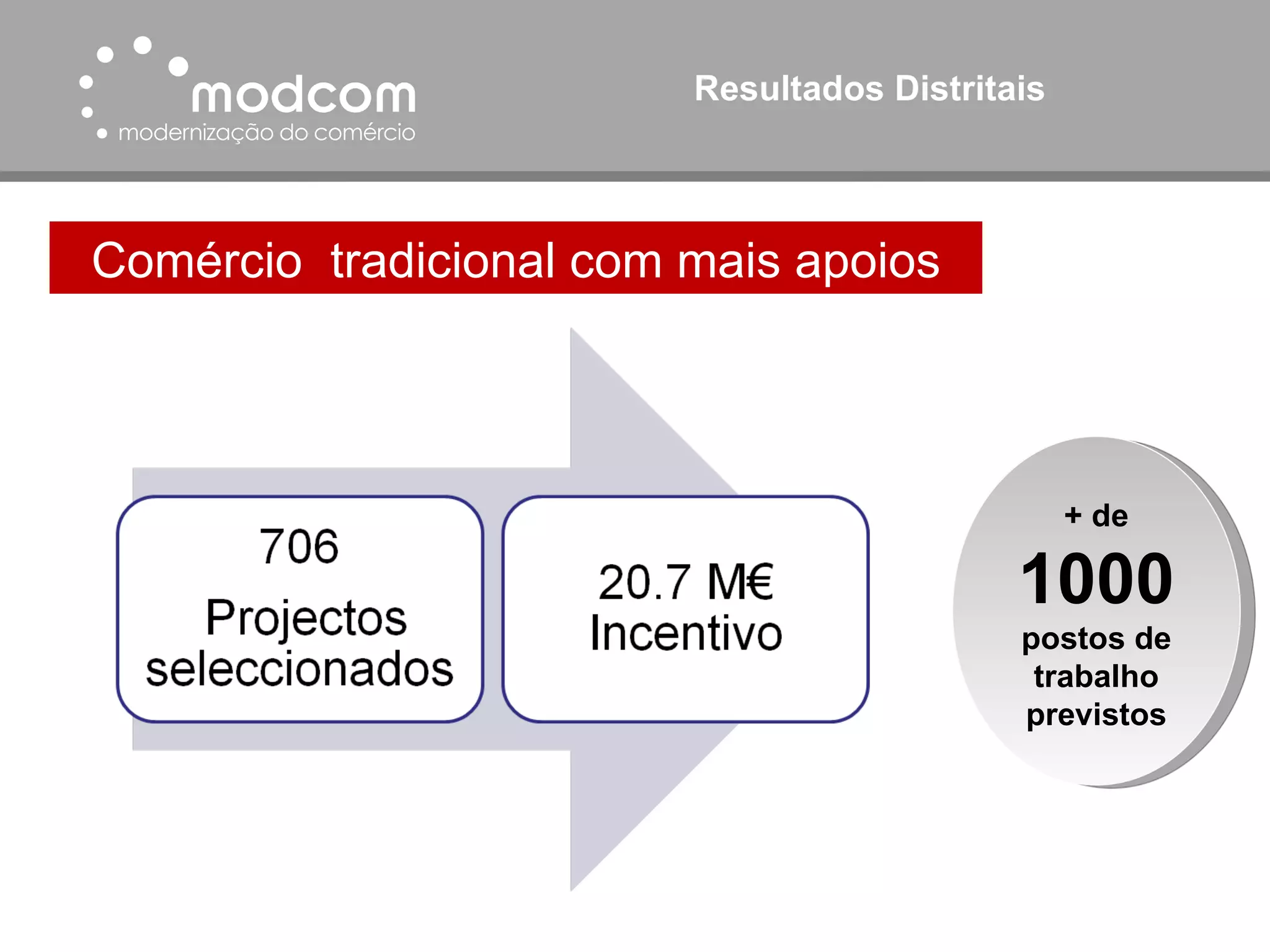 modcom
modernização do comércio

Resultados Distritais

Comércio tradicional com mais apoios

706
Projectos seleccionados

20.7 M€
Incentivo

+ de
1000
postos de trabalho previstos